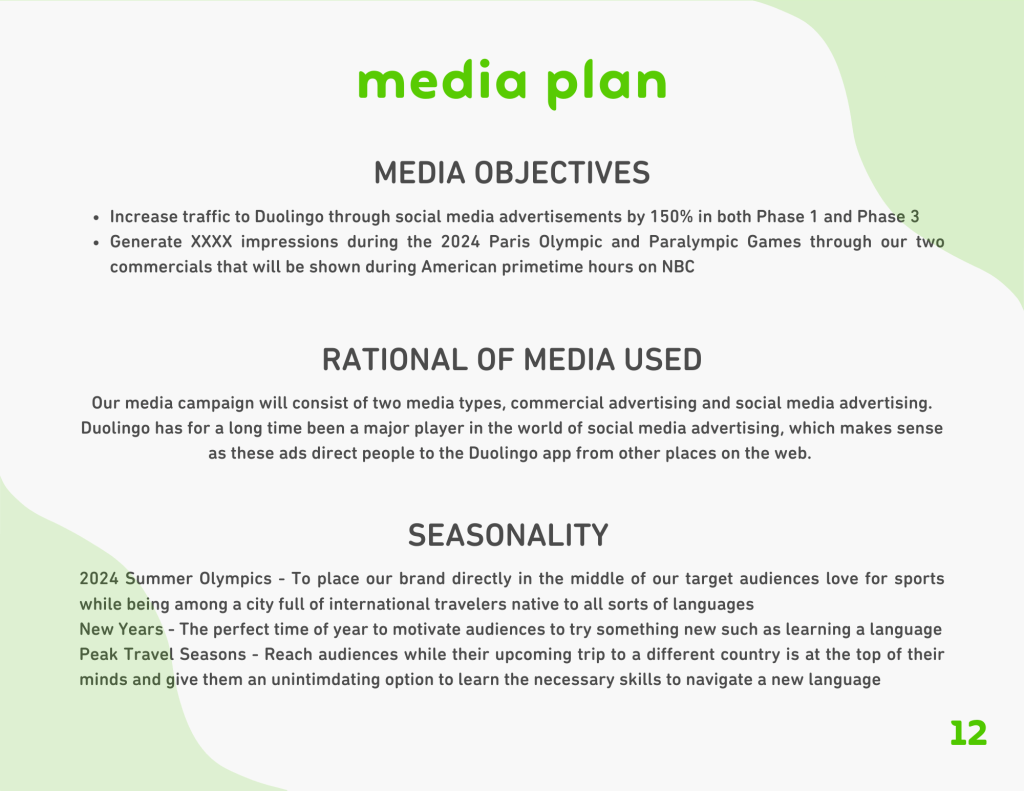 media plan

MEDIA OBJECTIVES

- Increase traffic to Duolingo through social media advertisements by 150% in both Phase 1 and Phase 3
- Generate XXXX impressions during the 2024 Paris Olympic and Paralympic Games through our two commercials that will be shown during American primetime hours on NBC

RATIONAL OF MEDIA USED

Our media campaign will consist of two media types, commercial advertising and social media advertising. Duolingo has for a long time been a major player in the world of social media advertising, which makes sense as these ads direct people to the Duolingo app from other places on the web.

SEASONALITY

2024 Summer Olympics - To place our brand directly in the middle of our target audiences love for sports while being among a city full of international travelers native to all sorts of languages
New Years - The perfect time of year to motivate audiences to try something new such as learning a language
Peak Travel Seasons - Reach audiences while their upcoming trip to a different country is at the top of their minds and give them an unintimdating option to learn the necessary skills to navigate a new language

12